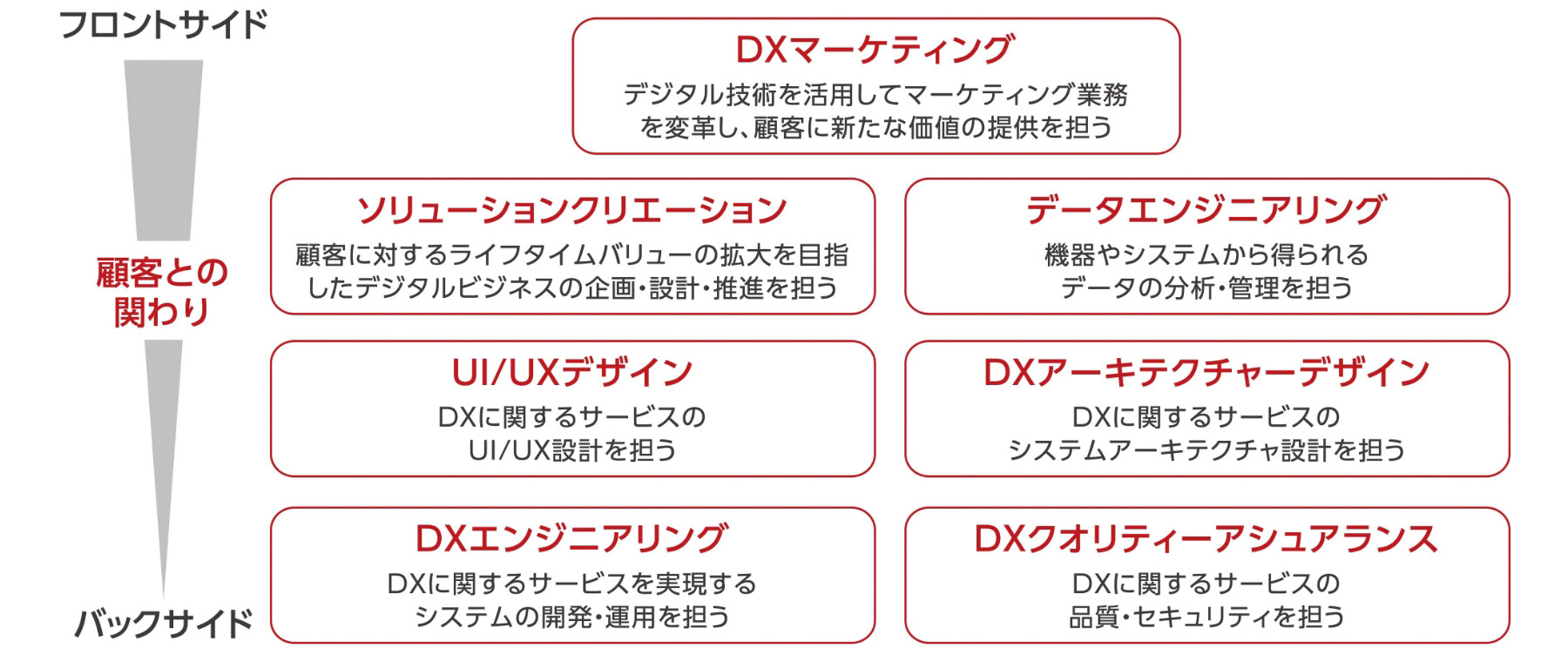 フロントサイド

顧客との関わり

バックサイド

DXマーケティング
デジタル技術を活用してマーケティング業務を変革し、顧客に新たな価値の提供を担う

ソリューションクリエーション
顧客に対するライフタイムバリューの拡大を目指したデジタルビジネスの企画・設計・推進を担う

データエンジニアリング
機器やシステムから得られるデータの分析・管理を担う

UI/UXデザイン
DXに関するサービスのUI/UX設計を担う

DXアーキテクチャーデザイン
DXに関するサービスのシステムアーキテクチャ設計を担う

DXエンジニアリング
DXに関するサービスを実現するシステムの開発・運用を担う

DXクオリティーアシュアランス
DXに関するサービスの品質・セキュリティを担う